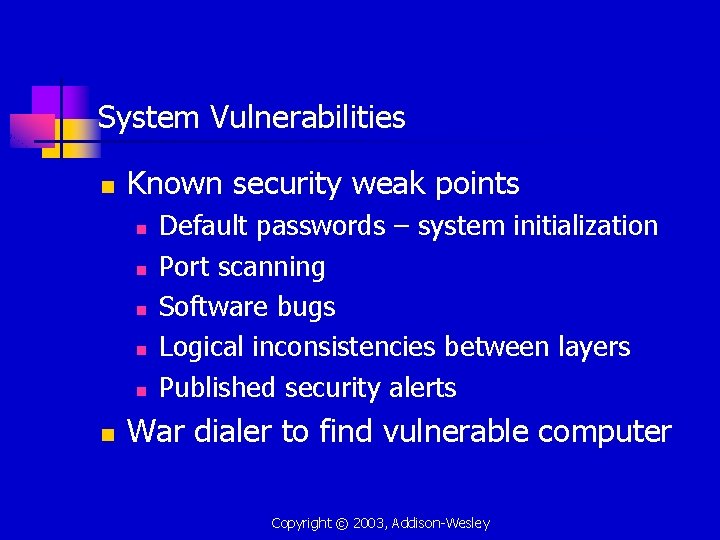 System Vulnerabilities

- Known security weak points
  - Default passwords – system initialization
  - Port scanning
  - Software bugs
  - Logical inconsistencies between layers
  - Published security alerts
- War dialer to find vulnerable computer

Copyright © 2003, Addison-Wesley